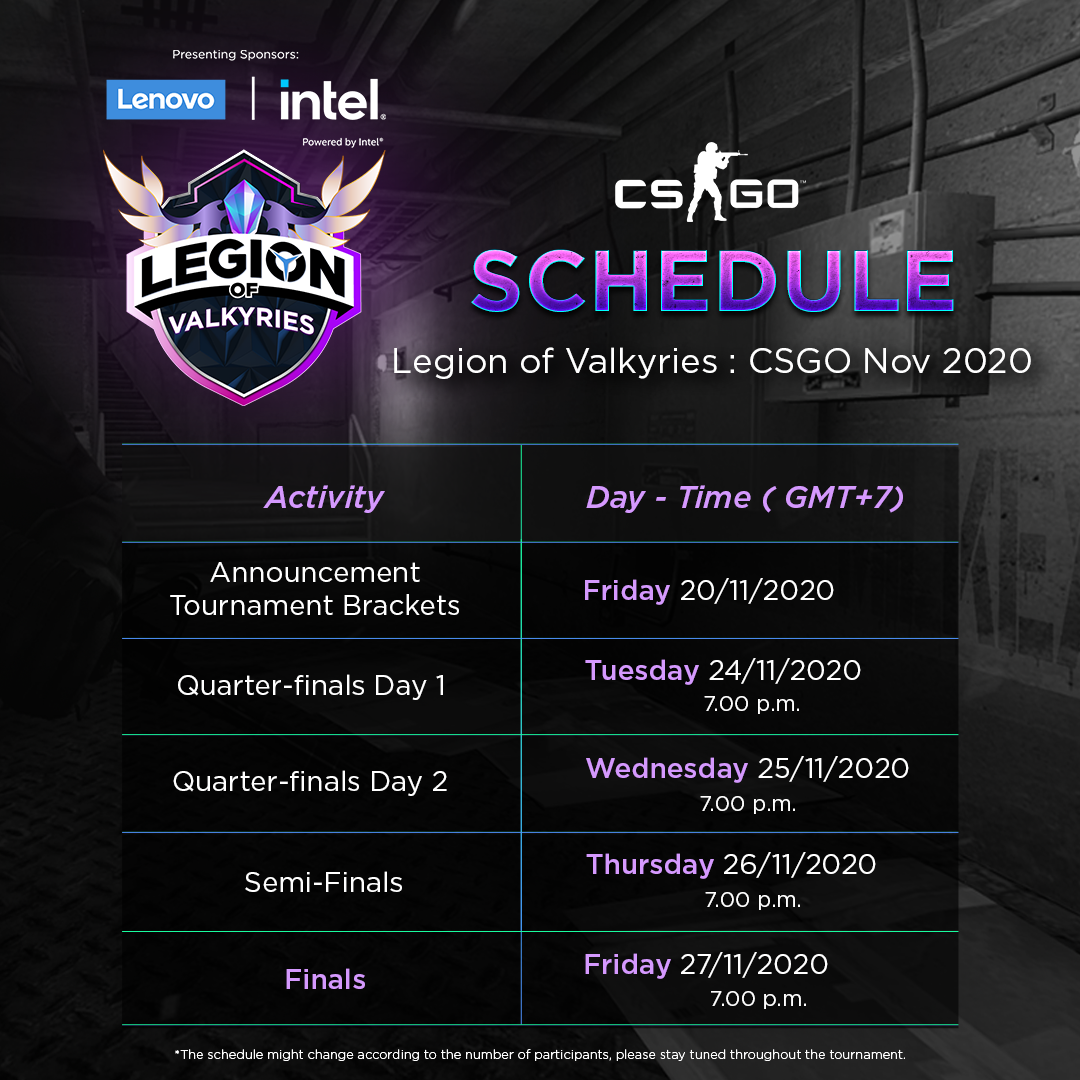 Presenting Sponsors:

Lenovo | intel.

Powered by Intel®

LEGION OF VALKYRIES

CS GO

SCHEDULE

Legion of Valkyries : CSGO Nov 2020

| Activity | Day - Time ( GMT+7) |
|---|---|
| Announcement Tournament Brackets | Friday 20/11/2020 |
| Quarter-finals Day 1 | Tuesday 24/11/2020 7.00 p.m. |
| Quarter-finals Day 2 | Wednesday 25/11/2020 7.00 p.m. |
| Semi-Finals | Thursday 26/11/2020 7.00 p.m. |
| Finals | Friday 27/11/2020 7.00 p.m. |

*The schedule might change according to the number of participants, please stay tuned throughout the tournament.